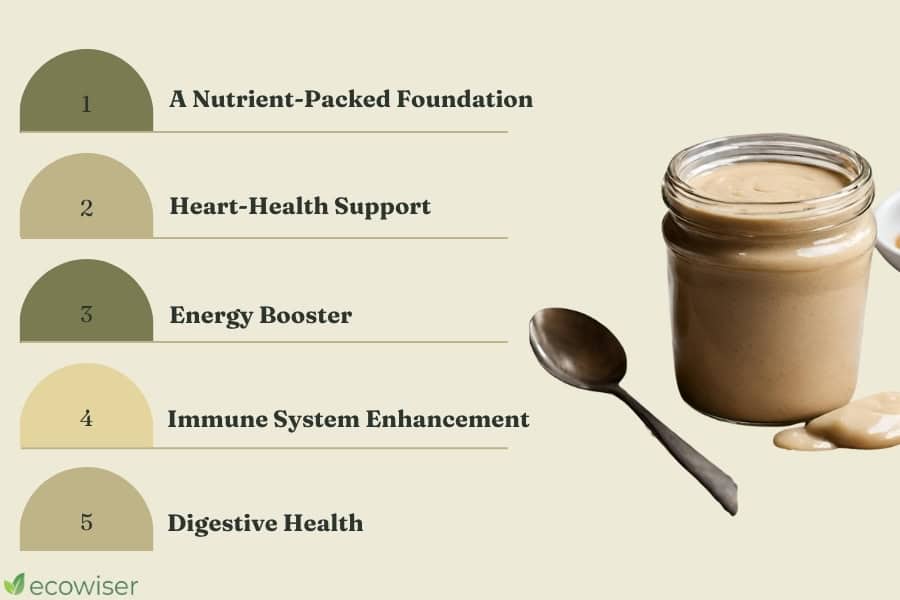 1 A Nutrient-Packed Foundation

2 Heart-Health Support

3 Energy Booster

4 Immune System Enhancement

5 Digestive Health

ecowiser